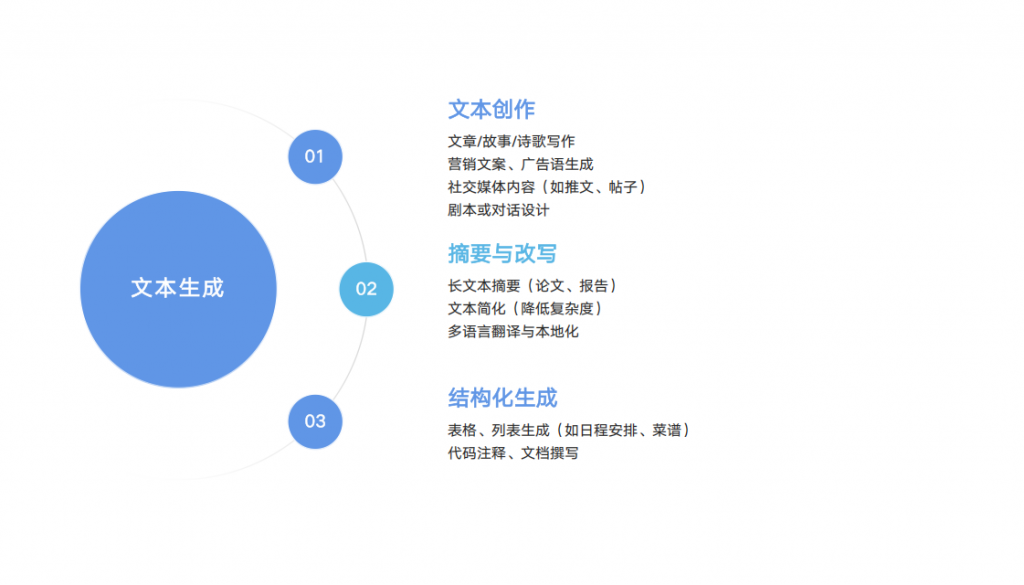 文本生成

01

文本创作

文章/故事/诗歌写作
营销文案、广告语生成
社交媒体内容（如推文、帖子）
剧本或对话设计

02

摘要与改写

长文本摘要（论文、报告）
文本简化（降低复杂度）
多语言翻译与本地化

03

结构化生成

表格、列表生成（如日程安排、菜谱）
代码注释、文档撰写